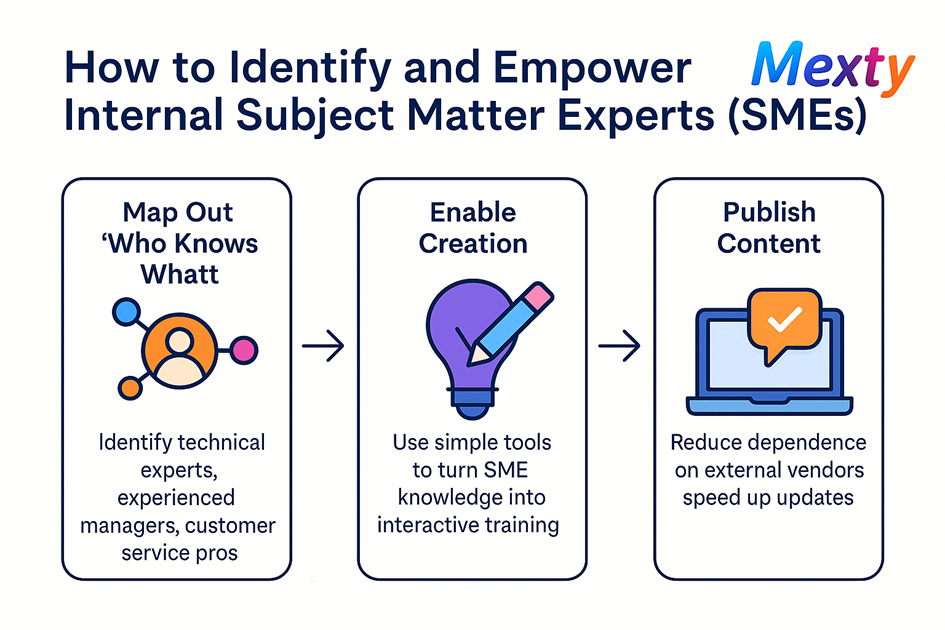 How to Identify and Empower Internal Subject Matter Experts (SMEs)

Mexty

Map Out ‘Who Knows Whatt

Identify technical experts, experienced managers, customer service pros

Enable Creation

Use simple tools to turn SME knowledge into interactive training

Publish Content

Reduce dependence on external vendors speed up updates